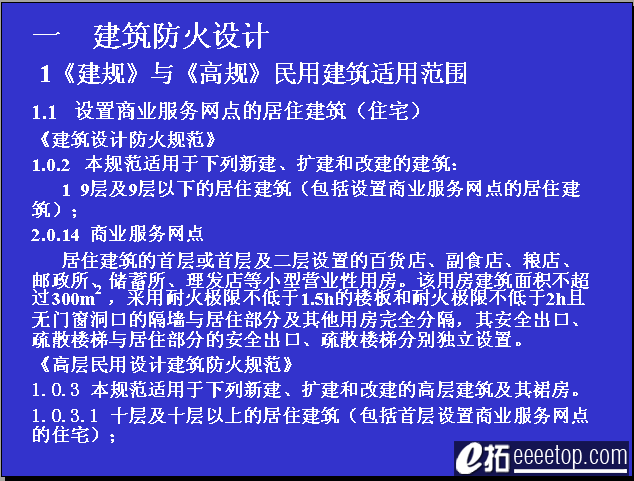 一　建筑防火设计

1《建规》与《高规》民用建筑适用范围

1.1　设置商业服务网点的居住建筑（住宅）

《建筑设计防火规范》

1.0.2　本规范适用于下列新建、扩建和改建的建筑：

1　9层及9层以下的居住建筑（包括设置商业服务网点的居住建筑）；

2.0.14　商业服务网点

居住建筑的首层或首层及二层设置的百货店、副食店、粮店、邮政所、储蓄所、理发店等小型营业性用房。该用房建筑面积不超过$300m^2$，采用耐火极限不低于1.5h的楼板和耐火极限不低于2h且无门窗洞口的隔墙与居住部分及其他用房完全分隔，其安全出口、疏散楼梯与居住部分的安全出口、疏散楼梯分别独立设置。

《高层民用设计建筑防火规范》

1.0.3　本规范适用于下列新建、扩建和改建的高层建筑及其裙房。

1.0.3.1　十层及十层以上的居住建筑（包括首层设置商业服务网点的住宅）；

e拓 eeeetop.com